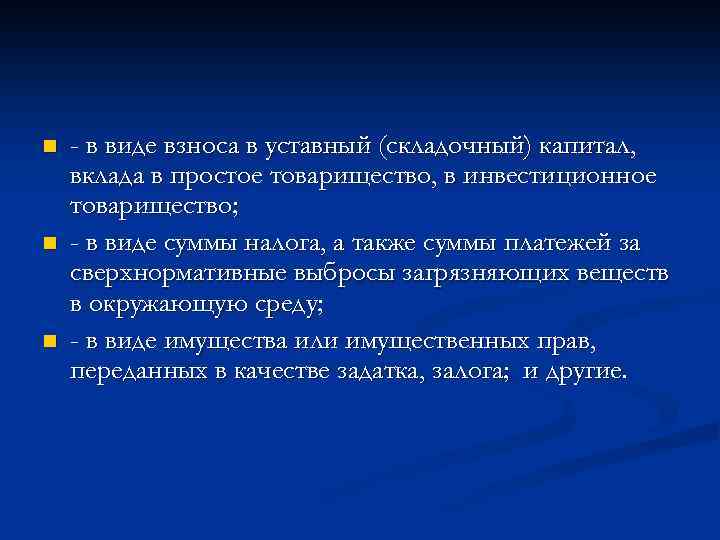 - в виде взноса в уставный (складочный) капитал, вклада в простое товарищество, в инвестиционное товарищество;

- в виде суммы налога, а также суммы платежей за сверхнормативные выбросы загрязняющих веществ в окружающую среду;

- в виде имущества или имущественных прав, переданных в качестве задатка, залога;  и другие.